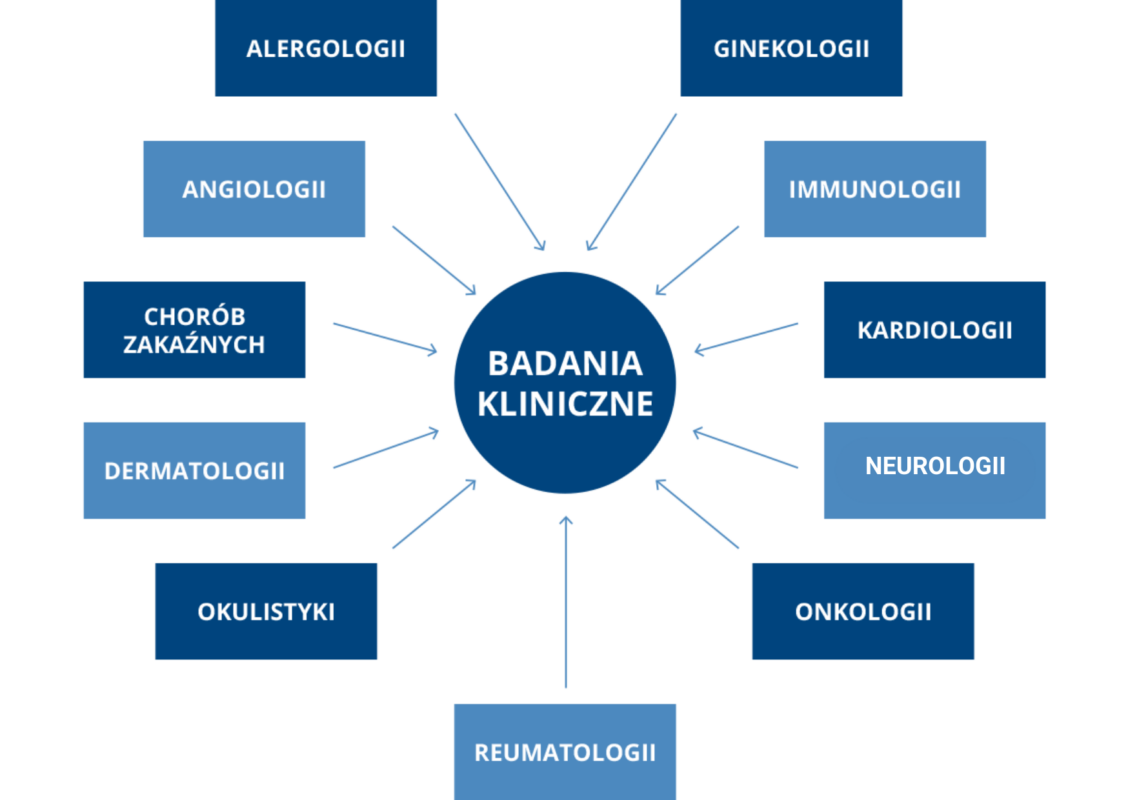 ALERGOLOGII

GINEKOLOGII

ANGIOLOGII

IMMUNOLOGII

CHORÓB ZAKAŹNYCH

BADANIA KLINICZNE

KARDIOLOGII

DERMATOLOGII

NEUROLOGII

OKULISTYKI

ONKOLOGII

REUMATOLOGII